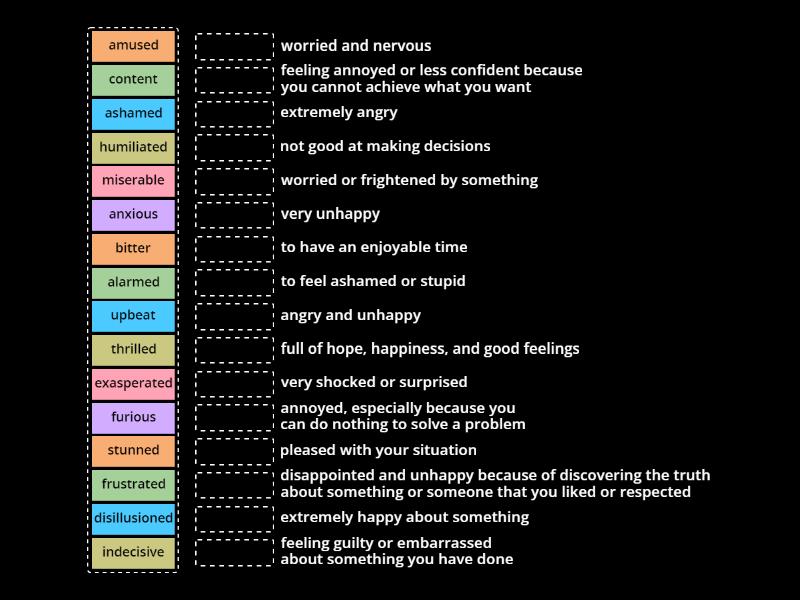 amused
content
ashamed
humiliated
miserable
anxious
bitter
alarmed
upbeat
thrilled
exasperated
furious
stunned
frustrated
disillusioned
indecisive

worried and nervous

feeling annoyed or less confident because you cannot achieve what you want

extremely angry

not good at making decisions

worried or frightened by something

very unhappy

to have an enjoyable time

to feel ashamed or stupid

angry and unhappy

full of hope, happiness, and good feelings

very shocked or surprised

annoyed, especially because you can do nothing to solve a problem

pleased with your situation

disappointed and unhappy because of discovering the truth about something or someone that you liked or respected

extremely happy about something

feeling guilty or embarrassed about something you have done